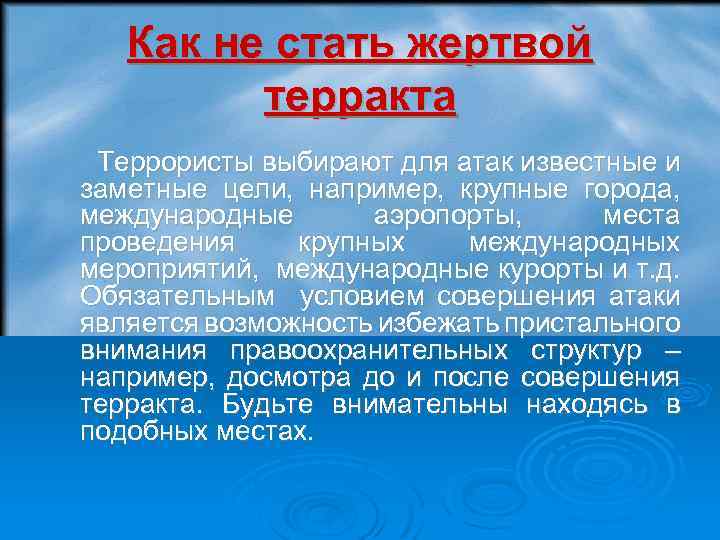 Как не стать жертвой терракта

Террористы выбирают для атак известные и заметные цели, например, крупные города, международные аэропорты, места проведения крупных международных мероприятий, международные курорты и т.д. Обязательным условием совершения атаки является возможность избежать пристального внимания правоохранительных структур – например, досмотра до и после совершения терракта. Будьте внимательны находясь в подобных местах.